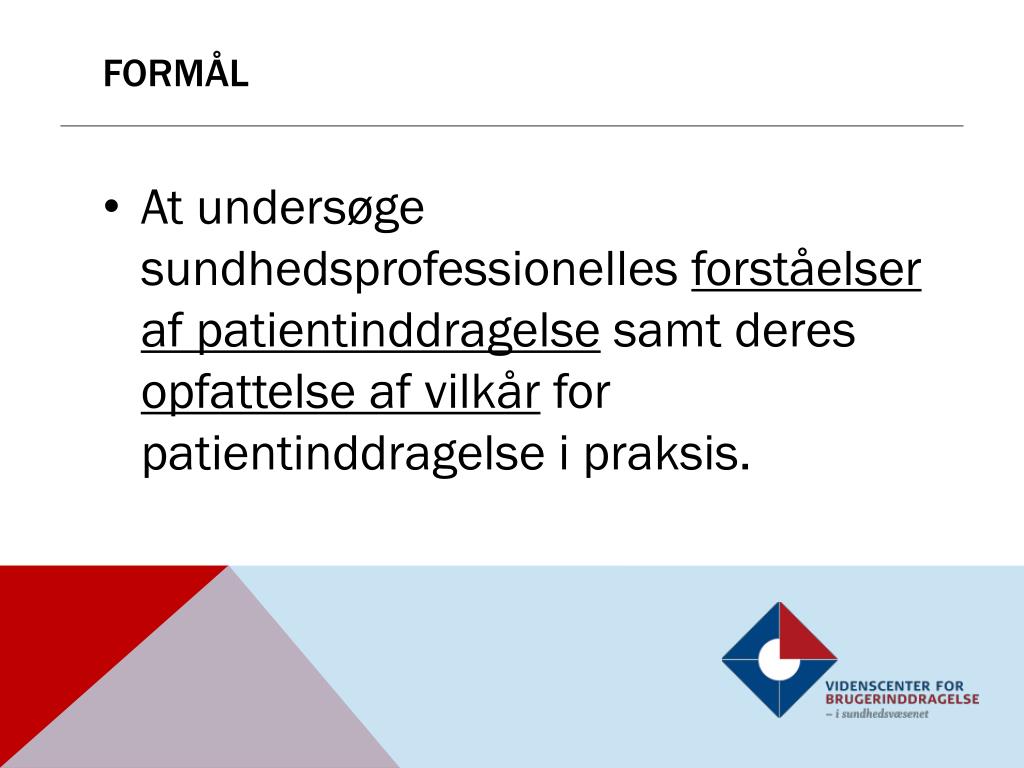 FORMÅL

• At undersøge sundhedsprofessionelles forståelser af patientinddragelse samt deres opfattelse af vilkår for patientinddragelse i praksis.

VIDENSCENTER FOR
BRUGERINDDRAGELSE
– i sundhedsvæsenet